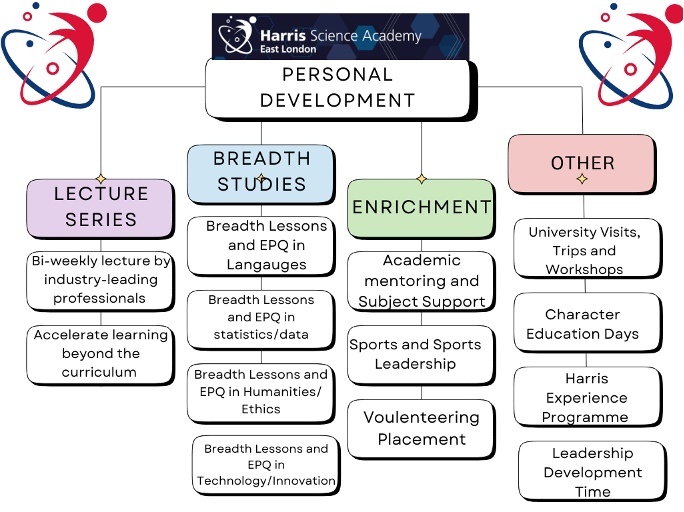 Harris Science Academy
East London

PERSONAL DEVELOPMENT

LECTURE SERIES

Bi-weekly lecture by industry-leading professionals

Accelerate learning beyond the curriculum

BREADTH STUDIES

Breadth Lessons and EPQ in Langauges

Breadth Lessons and EPQ in statistics/data

Breadth Lessons and EPQ in Humanities/ Ethics

Breadth Lessons and EPQ in Technology/Innovation

ENRICHMENT

Academic mentoring and Subject Support

Sports and Sports Leadership

Voulenteering Placement

OTHER

University Visits, Trips and Workshops

Character Education Days

Harris Experience Programme

Leadership Development Time